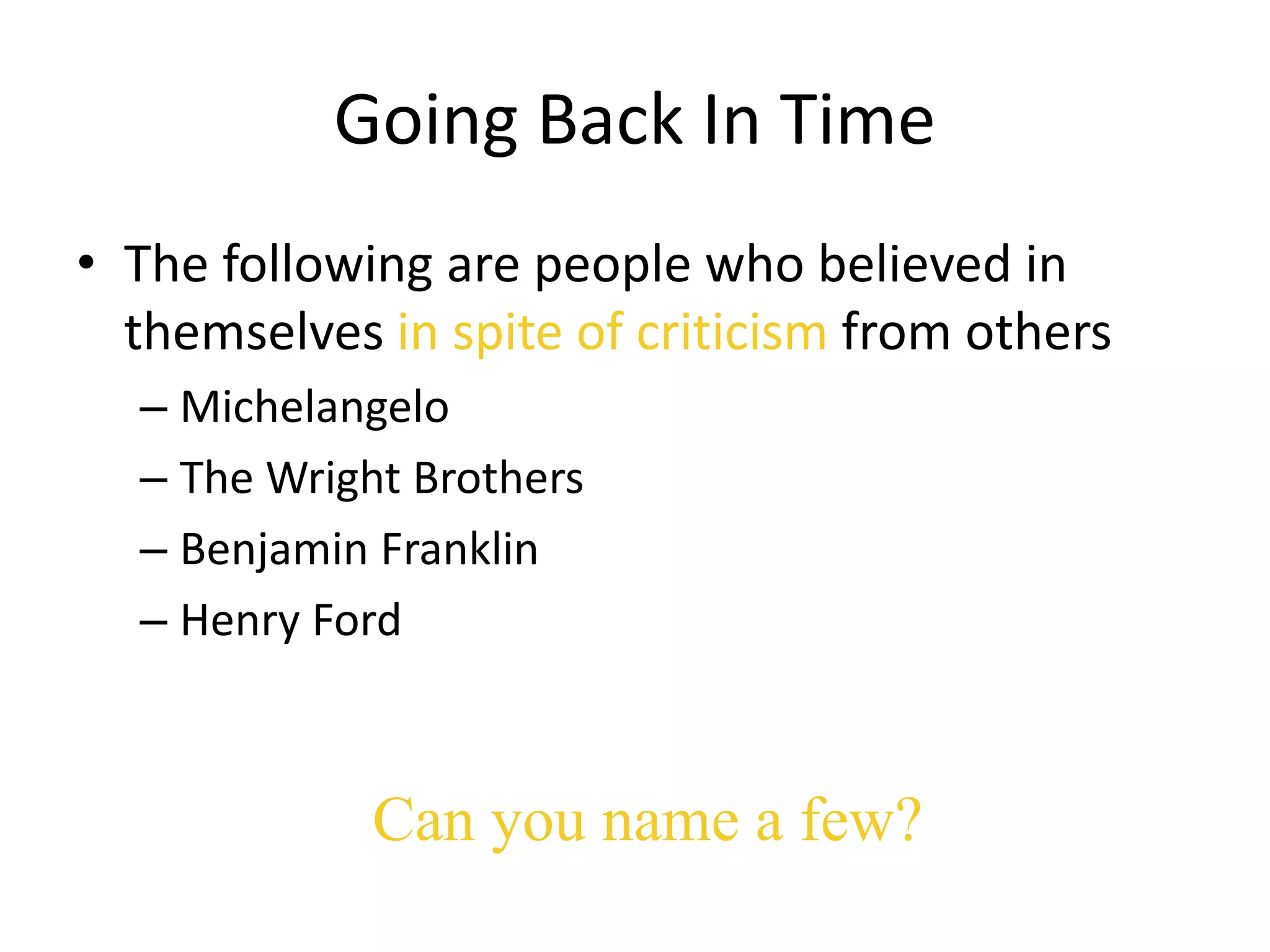 Going Back In Time

• The following are people who believed in themselves in spite of criticism from others

– Michelangelo

– The Wright Brothers

– Benjamin Franklin

– Henry Ford

Can you name a few?